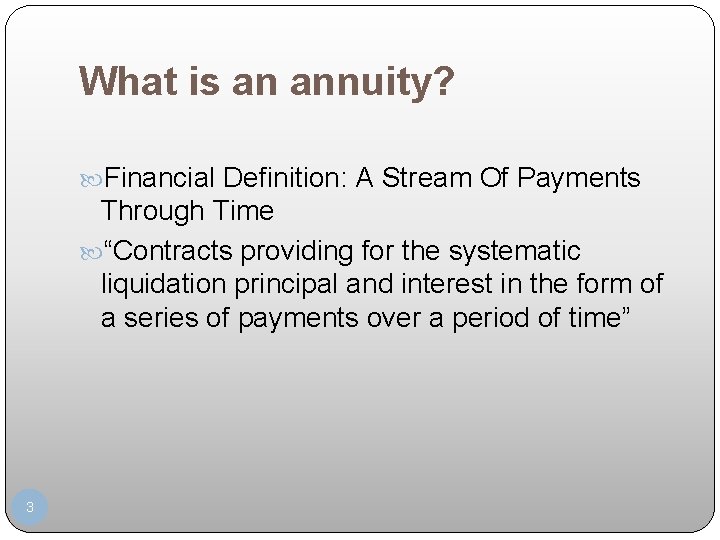 What is an annuity?

Financial Definition: A Stream Of Payments Through Time

“Contracts providing for the systematic liquidation principal and interest in the form of a series of payments over a period of time”

3